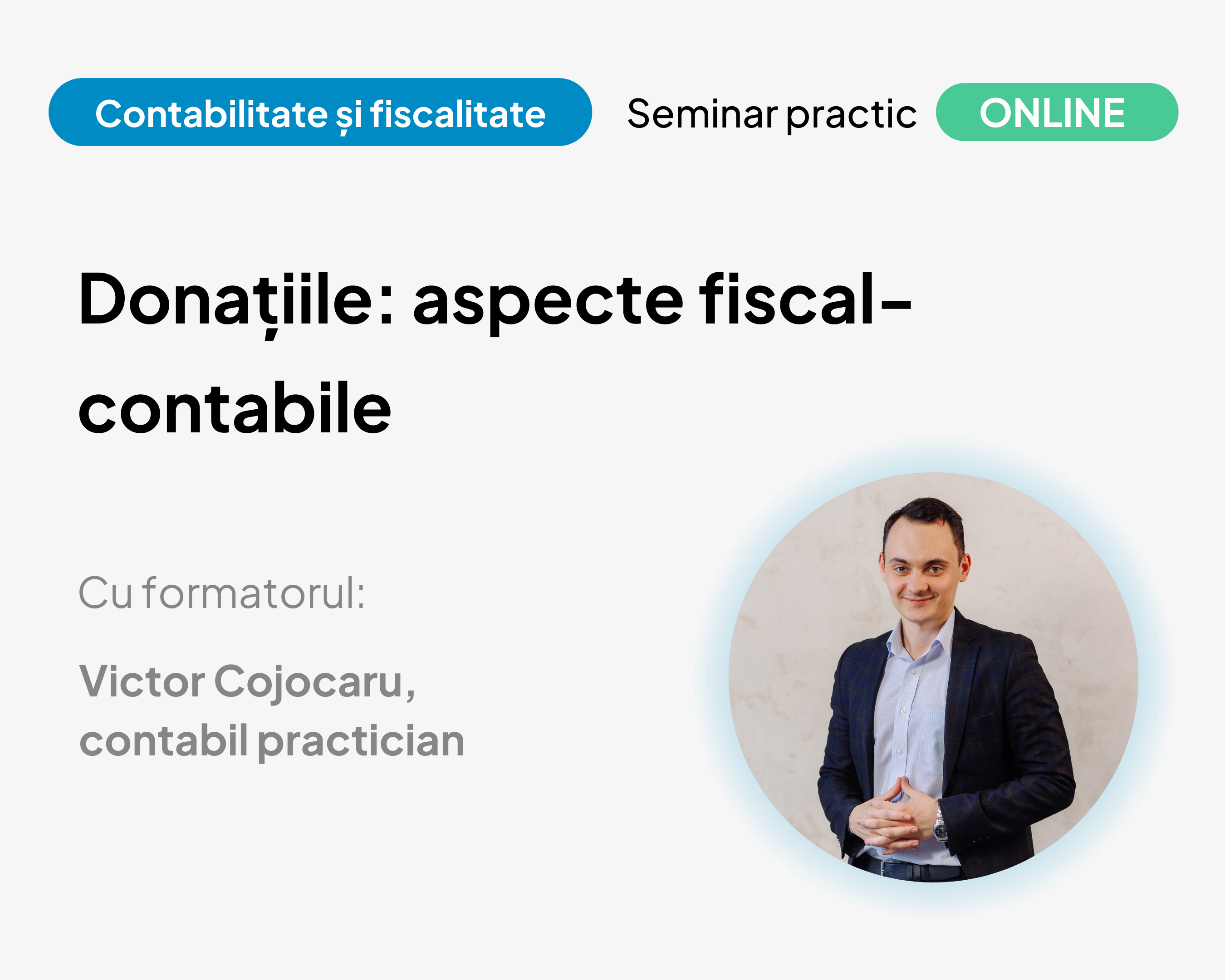 Contabilitate și fiscalitate

Seminar practic ONLINE

Donațiile: aspecte fiscal-contabile

Cu formatorul:

Victor Cojocaru, contabil practician